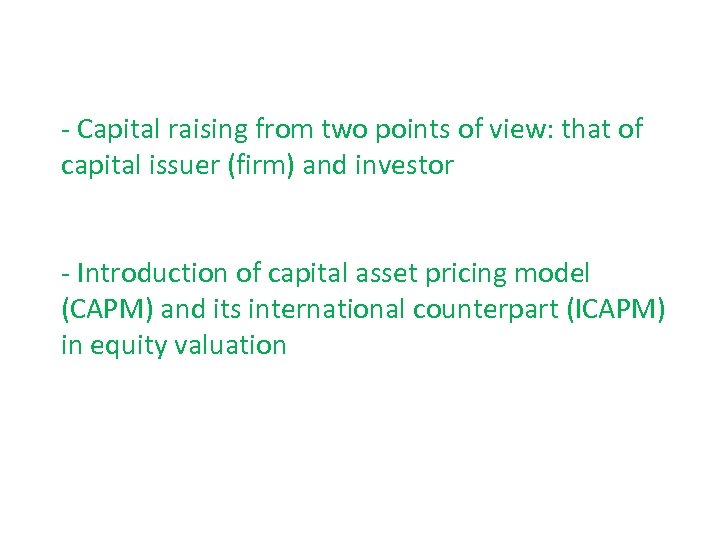 - Capital raising from two points of view: that of capital issuer (firm) and investor

- Introduction of capital asset pricing model (CAPM) and its international counterpart (ICAPM) in equity valuation